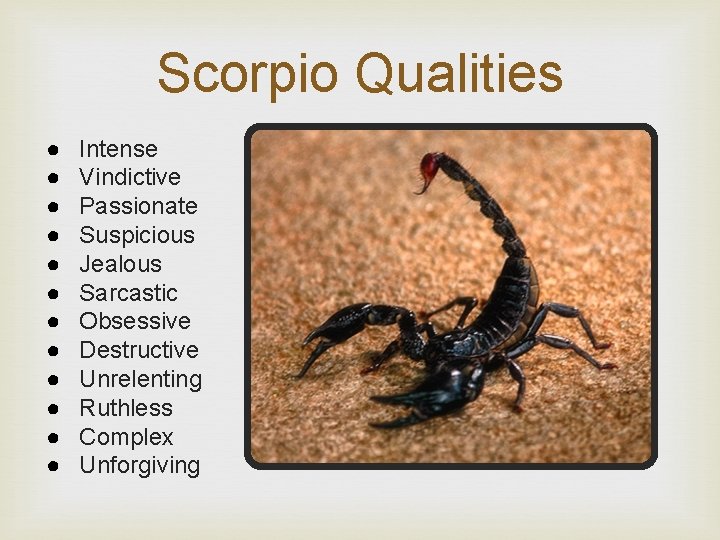 Scorpio Qualities

• Intense
• Vindictive
• Passionate
• Suspicious
• Jealous
• Sarcastic
• Obsessive
• Destructive
• Unrelenting
• Ruthless
• Complex
• Unforgiving